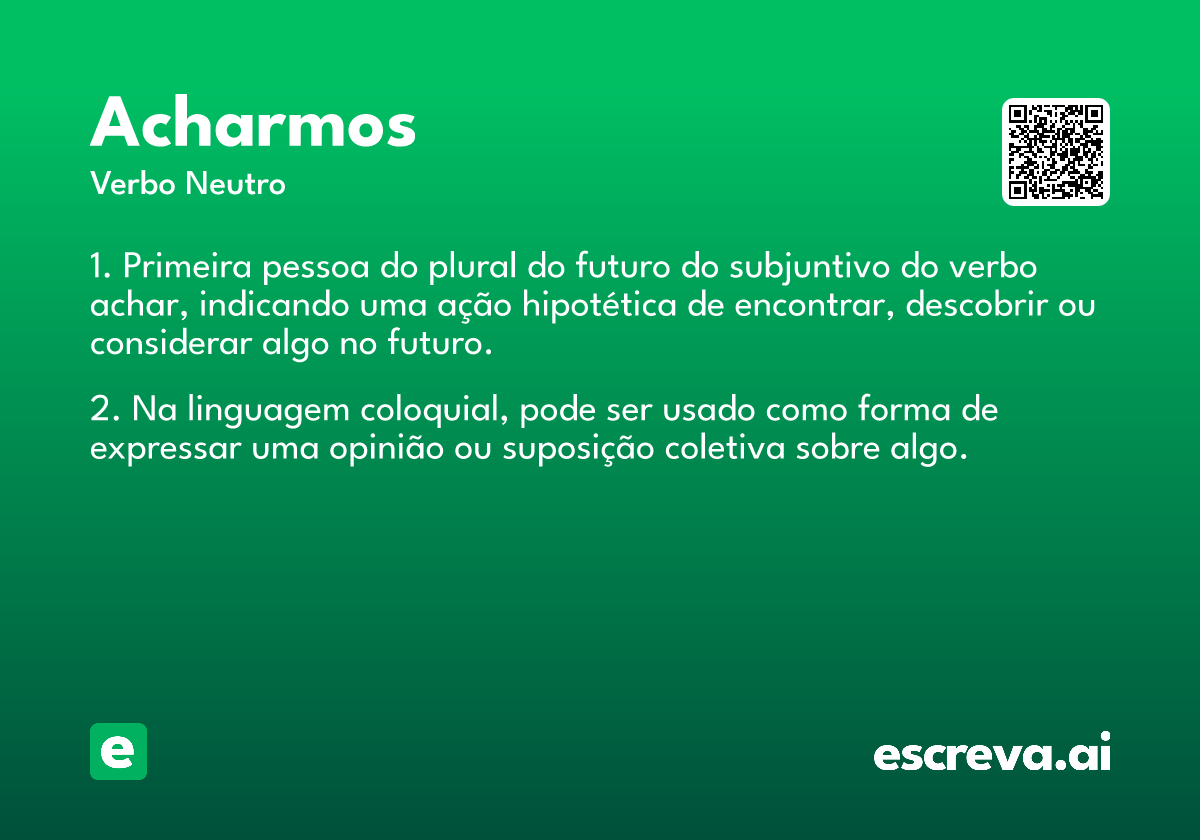 Acharmos
Verbo Neutro

1. Primeira pessoa do plural do futuro do subjuntivo do verbo achar, indicando uma ação hipotética de encontrar, descobrir ou considerar algo no futuro.

2. Na linguagem coloquial, pode ser usado como forma de expressar uma opinião ou suposição coletiva sobre algo.

e

escreva.ai